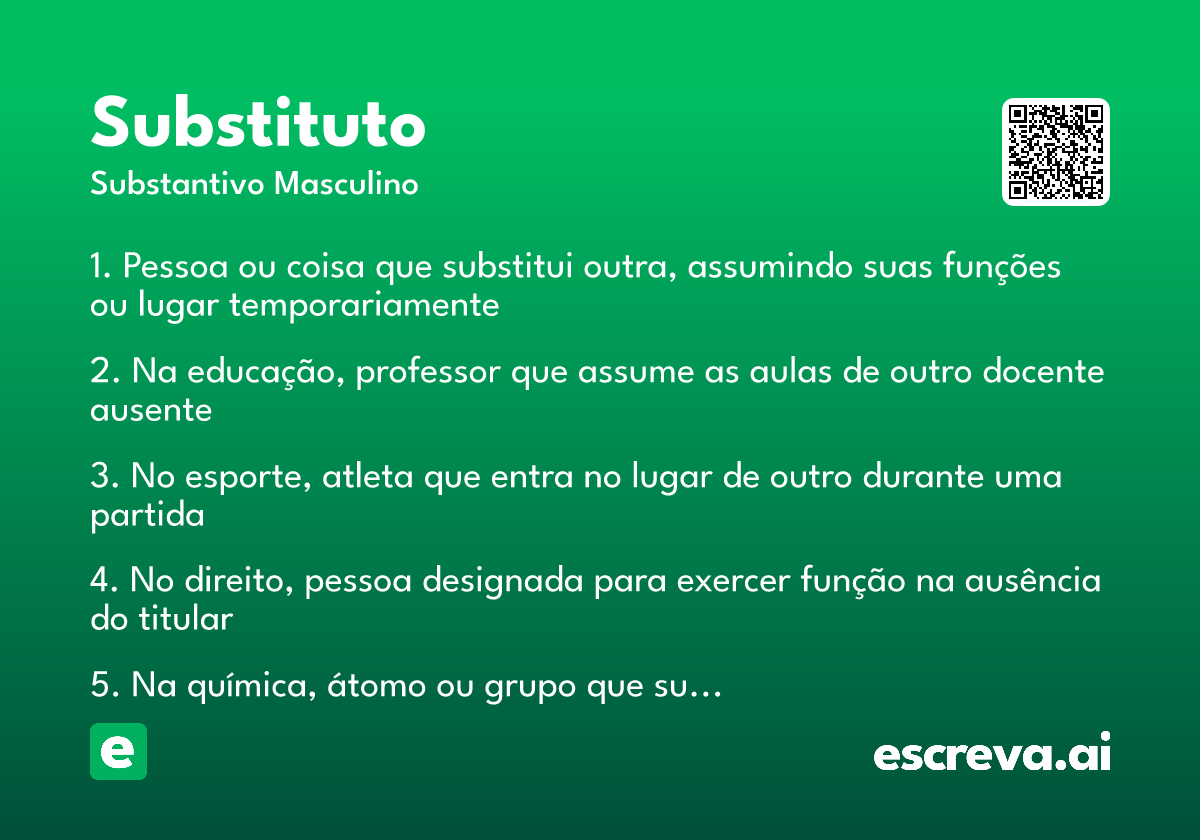 Substituto
Substantivo Masculino

1. Pessoa ou coisa que substitui outra, assumindo suas funções ou lugar temporariamente

2. Na educação, professor que assume as aulas de outro docente ausente

3. No esporte, atleta que entra no lugar de outro durante uma partida

4. No direito, pessoa designada para exercer função na ausência do titular

5. Na química, átomo ou grupo que su...

e

escreva.ai